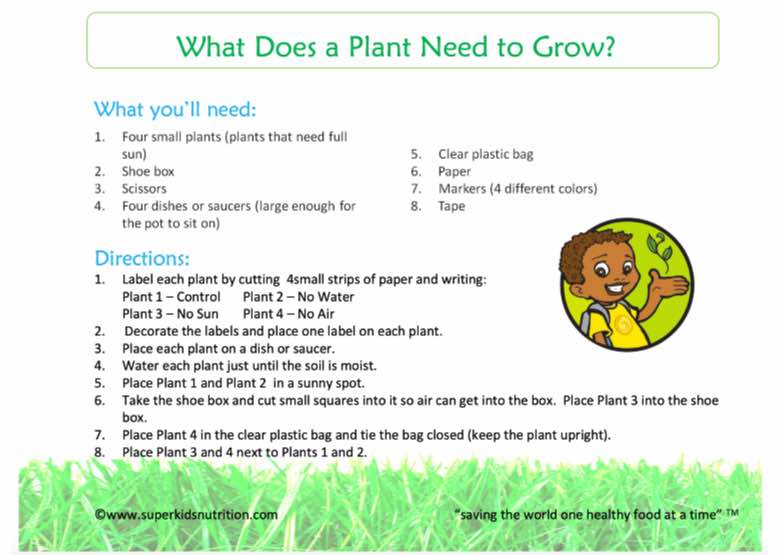 What Does a Plant Need to Grow?

What you'll need:

1. Four small plants (plants that need full sun)
2. Shoe box
3. Scissors
4. Four dishes or saucers (large enough for the pot to sit on)
5. Clear plastic bag
6. Paper
7. Markers (4 different colors)
8. Tape

Directions:

1. Label each plant by cutting 4small strips of paper and writing:
Plant 1 – Control Plant 2 – No Water
Plant 3 – No Sun Plant 4 – No Air
2. Decorate the labels and place one label on each plant.
3. Place each plant on a dish or saucer.
4. Water each plant just until the soil is moist.
5. Place Plant 1 and Plant 2 in a sunny spot.
6. Take the shoe box and cut small squares into it so air can get into the box. Place Plant 3 into the shoe box.
7. Place Plant 4 in the clear plastic bag and tie the bag closed (keep the plant upright).
8. Place Plant 3 and 4 next to Plants 1 and 2.

©www.superkidsnutrition.com

"saving the world one healthy food at a time" TM